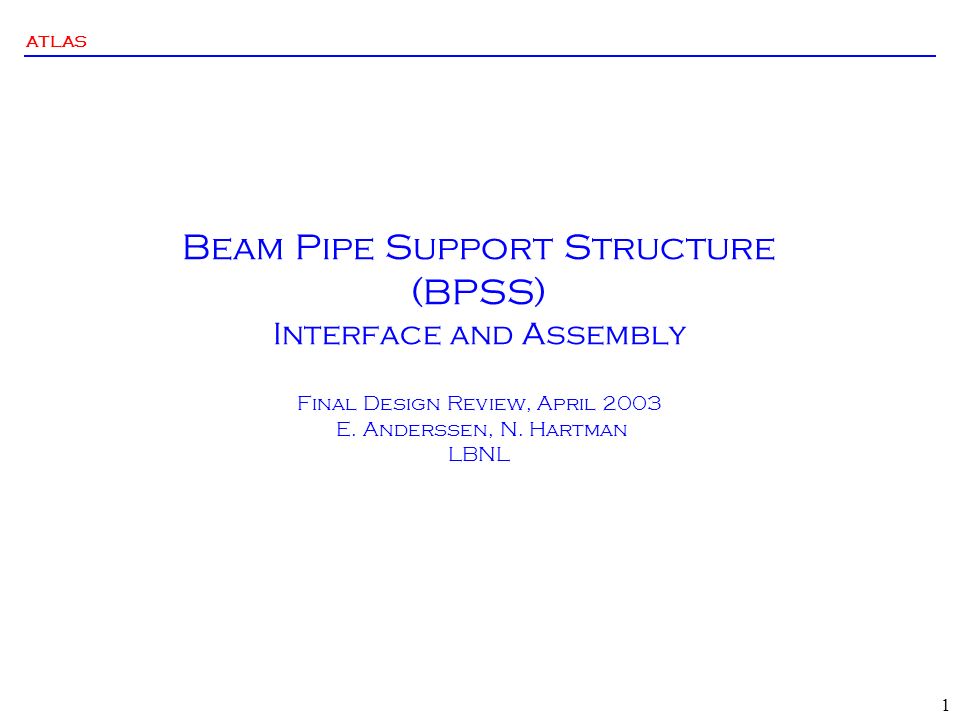 ATLAS

Beam Pipe Support Structure
(BPSS)
Interface and Assembly

Final Design Review, April 2003
E. Anderssen, N. Hartman
LBNL

1